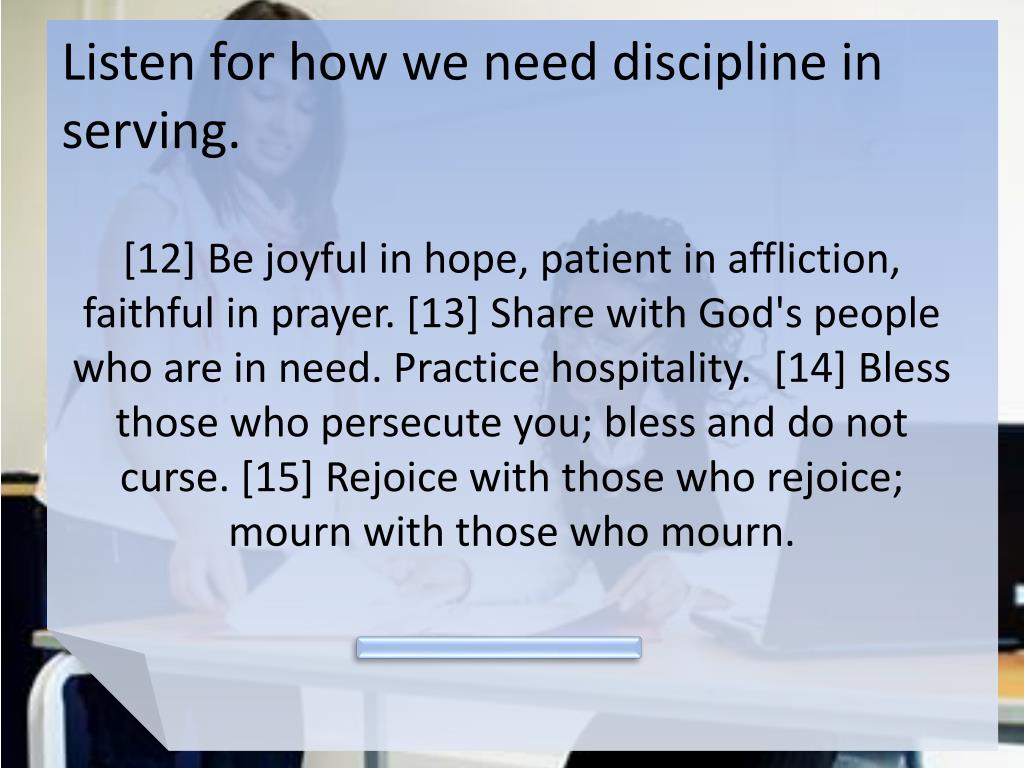 Listen for how we need discipline in serving.

[12] Be joyful in hope, patient in affliction, faithful in prayer. [13] Share with God's people who are in need. Practice hospitality. [14] Bless those who persecute you; bless and do not curse. [15] Rejoice with those who rejoice; mourn with those who mourn.